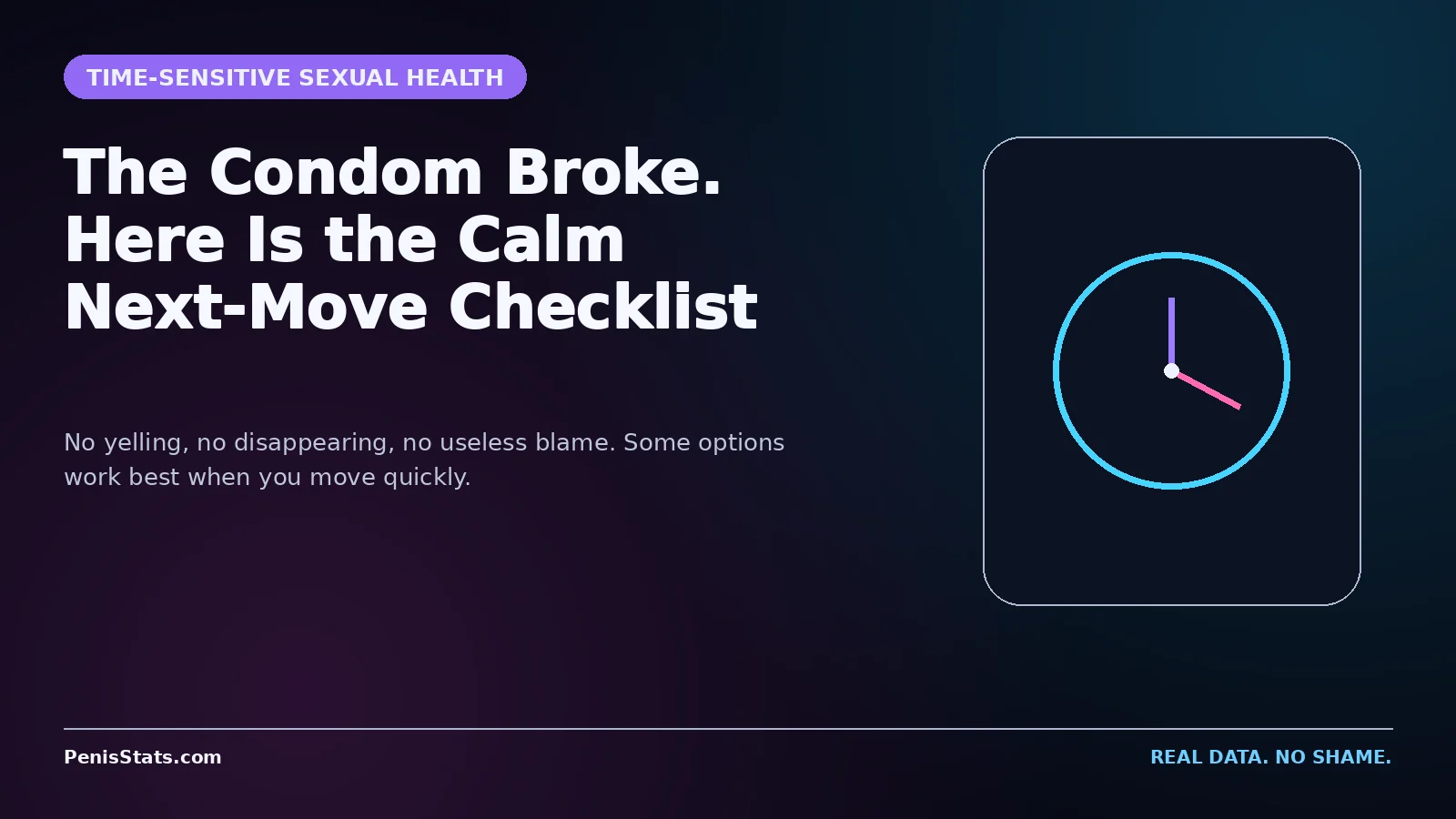 TIME-SENSITIVE SEXUAL HEALTH

The Condom Broke.
Here Is the Calm
Next-Move Checklist

No yelling, no disappearing, no useless blame. Some options work best when you move quickly.

PenisStats.com

REAL DATA. NO SHAME.